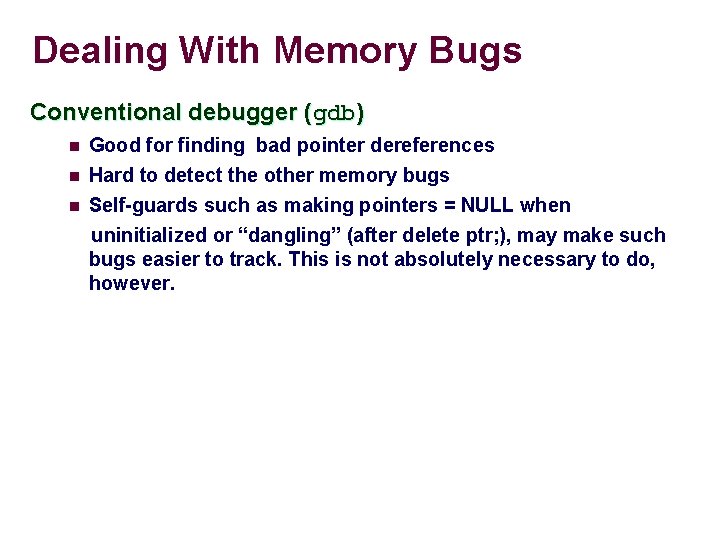 Dealing With Memory Bugs

Conventional debugger (gdb)

- Good for finding bad pointer dereferences
- Hard to detect the other memory bugs
- Self-guards such as making pointers = NULL when uninitialized or “dangling” (after delete ptr;), may make such bugs easier to track. This is not absolutely necessary to do, however.